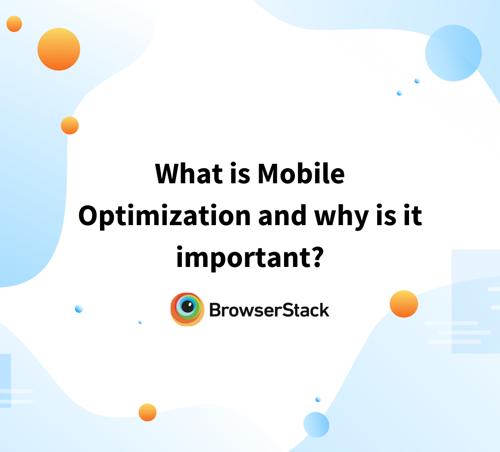 What is Mobile Optimization and why is it important?

BrowserStack